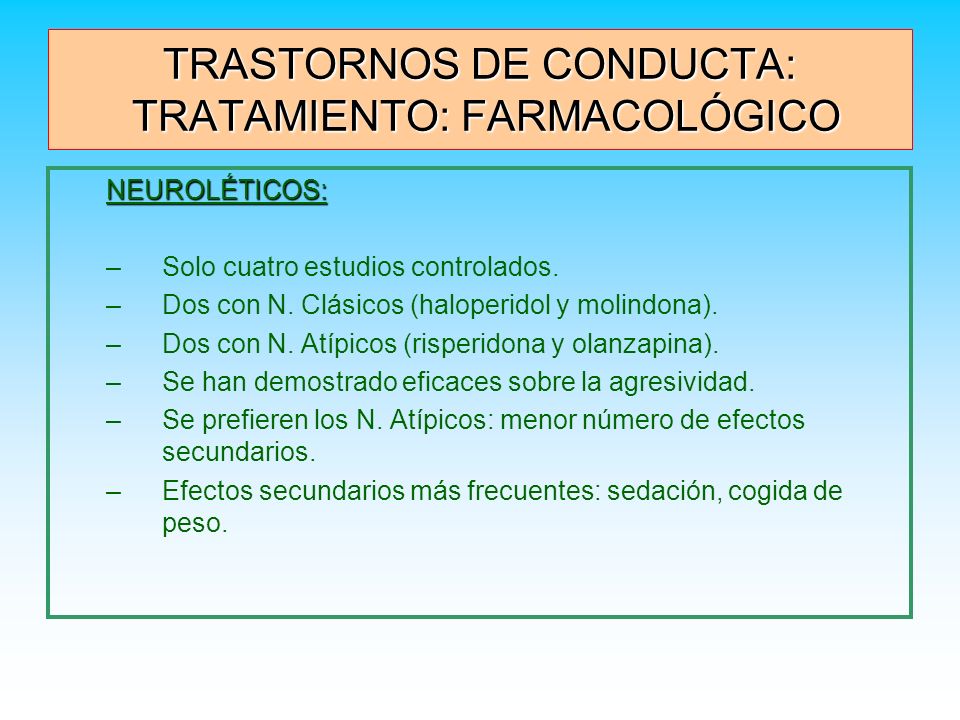 TRASTORNOS DE CONDUCTA: TRATAMIENTO: FARMACOLÓGICO

NEUROLÉTICOS:

– Solo cuatro estudios controlados.
– Dos con N. Clásicos (haloperidol y molindona).
– Dos con N. Atípicos (risperidona y olanzapina).
– Se han demostrado eficaces sobre la agresividad.
– Se prefieren los N. Atípicos: menor número de efectos secundarios.
– Efectos secundarios más frecuentes: sedación, cogida de peso.